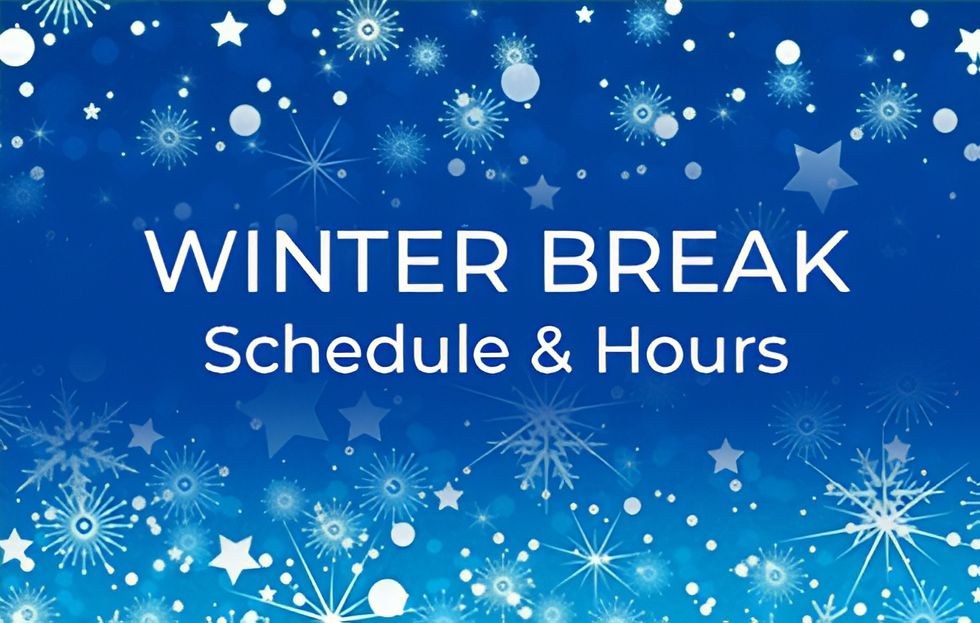 WINTER BREAK
Schedule & Hours